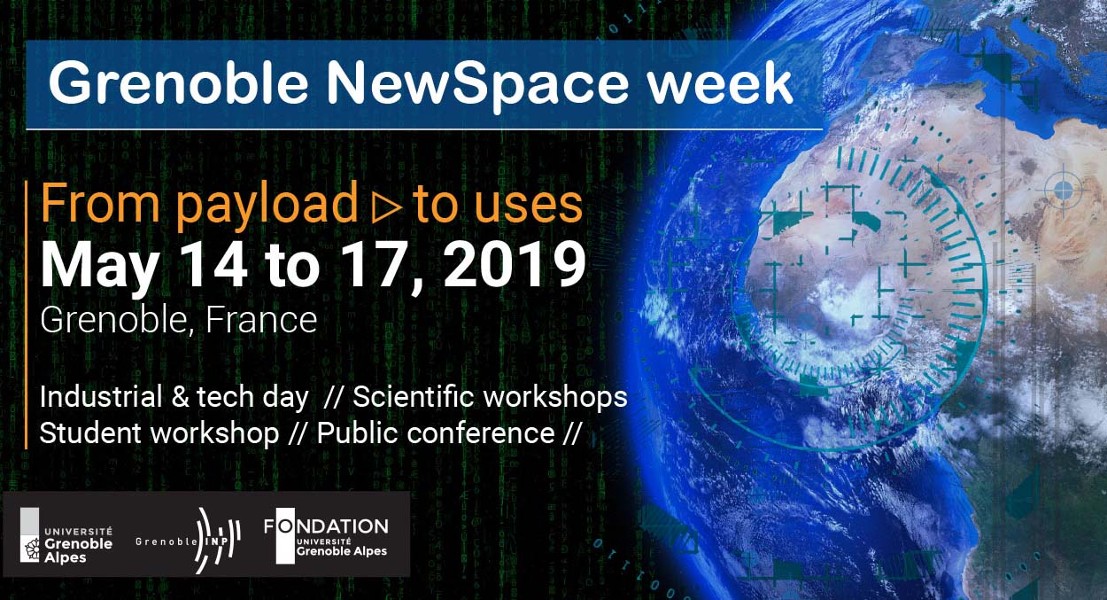 Grenoble NewSpace week

From payload ▷ to uses
May 14 to 17, 2019
Grenoble, France

Industrial & tech day // Scientific workshops
Student workshop // Public conference //

UNIVERSITÉ Grenoble Alpes

Grenoble INP

FONDATION UNIVERSITÉ Grenoble Alpes